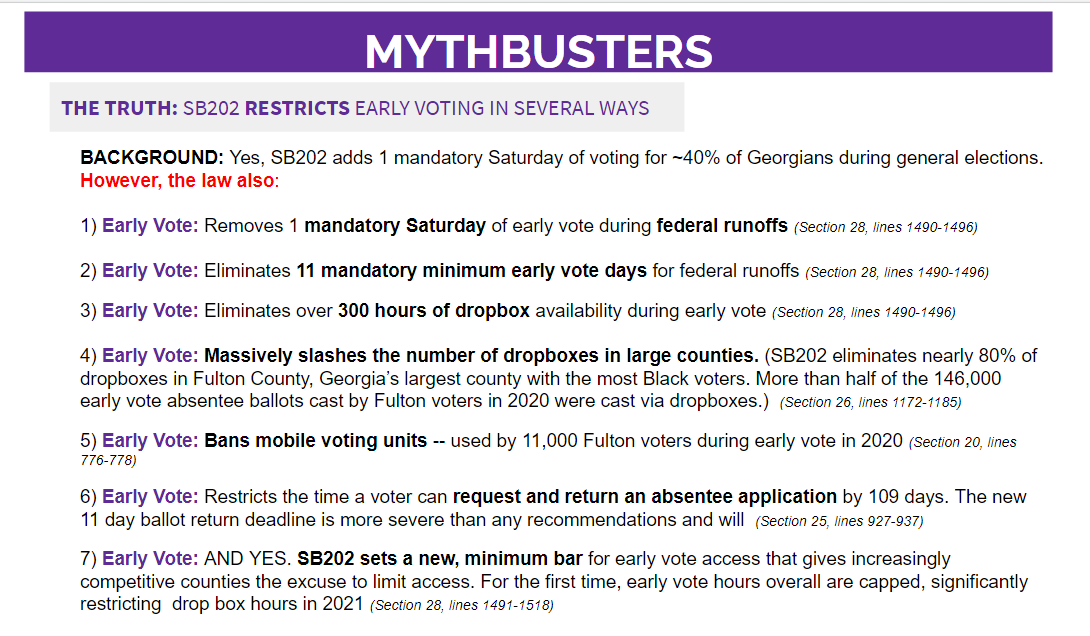 MYTHBUSTERS

THE TRUTH: SB202 RESTRICTS EARLY VOTING IN SEVERAL WAYS

BACKGROUND: Yes, SB202 adds 1 mandatory Saturday of voting for ~40% of Georgians during general elections. However, the law also:

1) Early Vote: Removes 1 mandatory Saturday of early vote during federal runoffs (Section 28, lines 1490-1496)

2) Early Vote: Eliminates 11 mandatory minimum early vote days for federal runoffs (Section 28, lines 1490-1496)

3) Early Vote: Eliminates over 300 hours of dropbox availability during early vote (Section 28, lines 1490-1496)

4) Early Vote: Massively slashes the number of dropboxes in large counties. (SB202 eliminates nearly 80% of dropboxes in Fulton County, Georgia's largest county with the most Black voters. More than half of the 146,000 early vote absentee ballots cast by Fulton voters in 2020 were cast via dropboxes.) (Section 26, lines 1172-1185)

5) Early Vote: Bans mobile voting units -- used by 11,000 Fulton voters during early vote in 2020 (Section 20, lines 776-778)

6) Early Vote: Restricts the time a voter can request and return an absentee application by 109 days. The new 11 day ballot return deadline is more severe than any recommendations and will (Section 25, lines 927-937)

7) Early Vote: AND YES. SB202 sets a new, minimum bar for early vote access that gives increasingly competitive counties the excuse to limit access. For the first time, early vote hours overall are capped, significantly restricting drop box hours in 2021 (Section 28, lines 1491-1518)